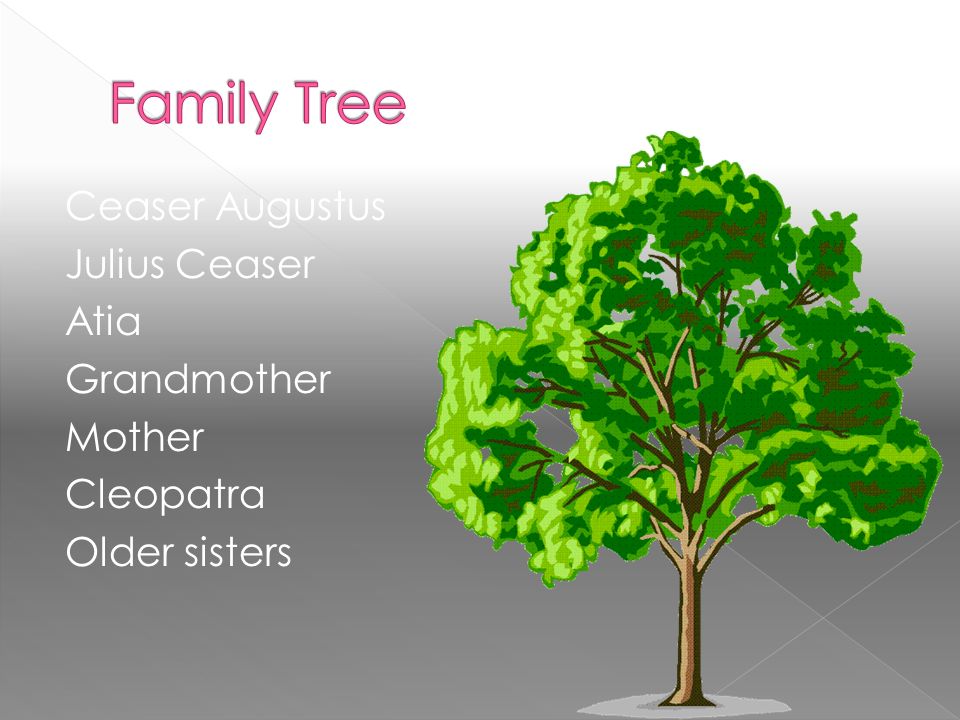 Family Tree

Ceaser Augustus
Julius Ceaser
Atia
Grandmother
Mother
Cleopatra
Older sisters